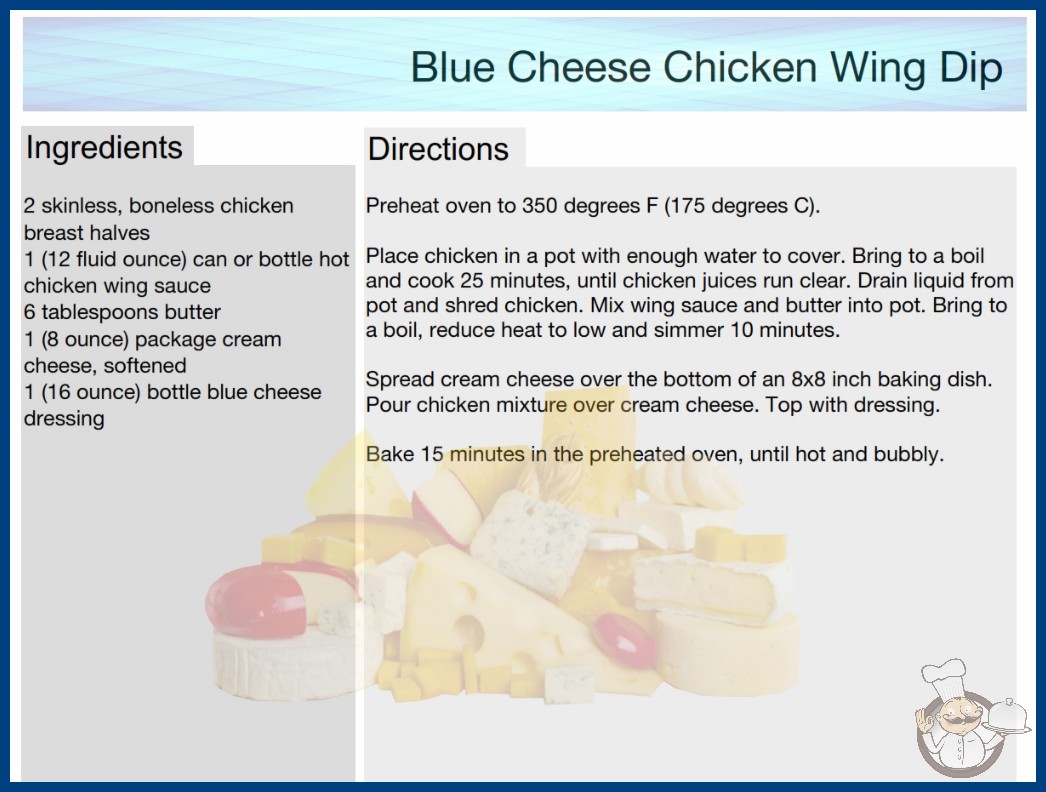 Blue Cheese Chicken Wing Dip

Ingredients

2 skinless, boneless chicken breast halves
1 (12 fluid ounce) can or bottle hot chicken wing sauce
6 tablespoons butter
1 (8 ounce) package cream cheese, softened
1 (16 ounce) bottle blue cheese dressing

Directions

Preheat oven to 350 degrees F (175 degrees C).

Place chicken in a pot with enough water to cover. Bring to a boil and cook 25 minutes, until chicken juices run clear. Drain liquid from pot and shred chicken. Mix wing sauce and butter into pot. Bring to a boil, reduce heat to low and simmer 10 minutes.

Spread cream cheese over the bottom of an 8x8 inch baking dish. Pour chicken mixture over cream cheese. Top with dressing.

Bake 15 minutes in the preheated oven, until hot and bubbly.